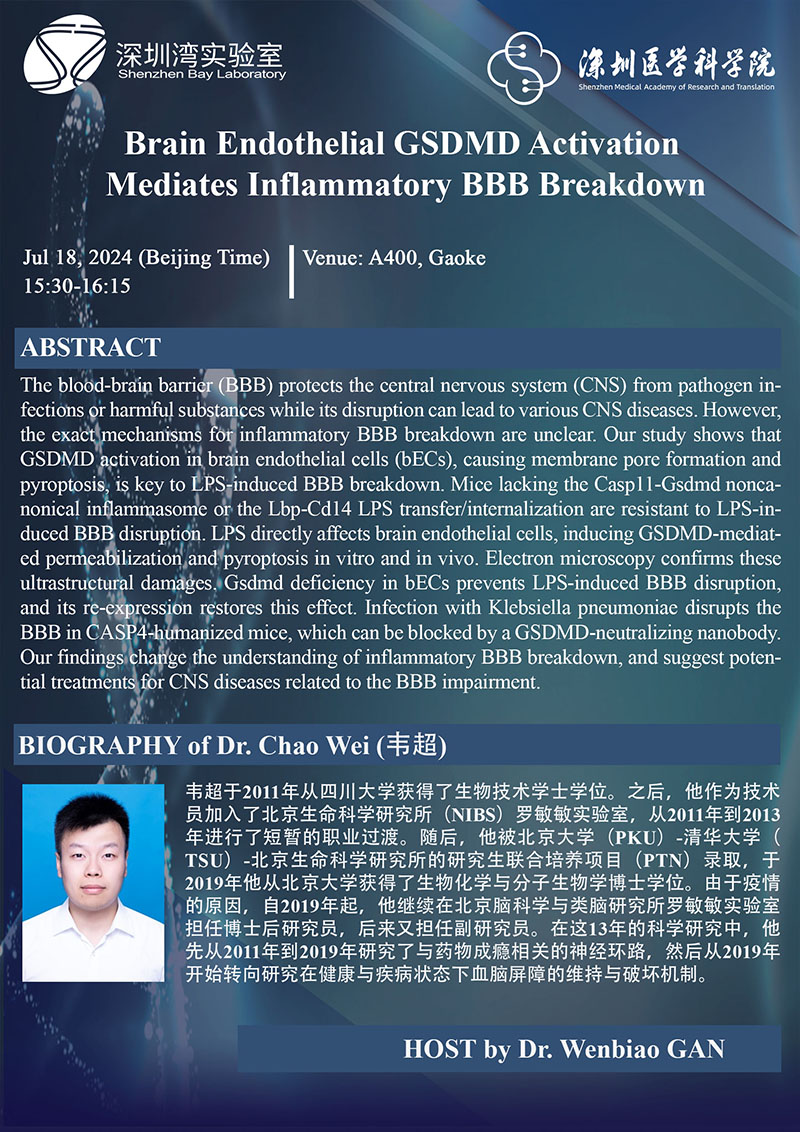 深圳湾实验室
Shenzhen Bay Laboratory

深圳医学科学院
Shenzhen Medical Academy of Research and Translation

Brain Endothelial GSDMD Activation Mediates Inflammatory BBB Breakdown

Jul 18, 2024 (Beijing Time)
15:30-16:15

Venue: A400, Gaoke

ABSTRACT

The blood-brain barrier (BBB) protects the central nervous system (CNS) from pathogen infections or harmful substances while its disruption can lead to various CNS diseases. However, the exact mechanisms for inflammatory BBB breakdown are unclear. Our study shows that GSDMD activation in brain endothelial cells (bECs), causing membrane pore formation and pyroptosis, is key to LPS-induced BBB breakdown. Mice lacking the Casp11-Gsdmd noncanonical inflammasome or the Lbp-Cd14 LPS transfer/internalization are resistant to LPS-induced BBB disruption. LPS directly affects brain endothelial cells, inducing GSDMD-mediated permeabilization and pyroptosis in vitro and in vivo. Electron microscopy confirms these ultrastructural damages. Gsdmd deficiency in bECs prevents LPS-induced BBB disruption, and its re-expression restores this effect. Infection with Klebsiella pneumoniae disrupts the BBB in CASP4-humanized mice, which can be blocked by a GSDMD-neutralizing nanobody. Our findings change the understanding of inflammatory BBB breakdown, and suggest potential treatments for CNS diseases related to the BBB impairment.

BIOGRAPHY of Dr. Chao Wei (韦超)

韦超于2011年从四川大学获得了生物技术学士学位。之后，他作为技术员加入了北京生命科学研究所（NIBS）罗敏敏实验室，从2011年到2013年进行了短暂的职业过渡。随后，他被北京大学（PKU）-清华大学（TSU）-北京生命科学研究所的研究生联合培养项目（PTN）录取，于2019年他从北京大学获得了生物化学与分子生物学博士学位。由于疫情的原因，自2019年起，他继续在北京脑科学与类脑研究所罗敏敏实验室担任博士后研究员，后来又担任副研究员。在这13年的科学研究中，他先从2011年到2019年研究了与药物成瘾相关的神经环路，然后从2019年开始转向研究在健康与疾病状态下血脑屏障的维持与破坏机制。

HOST by Dr. Wenbiao GAN